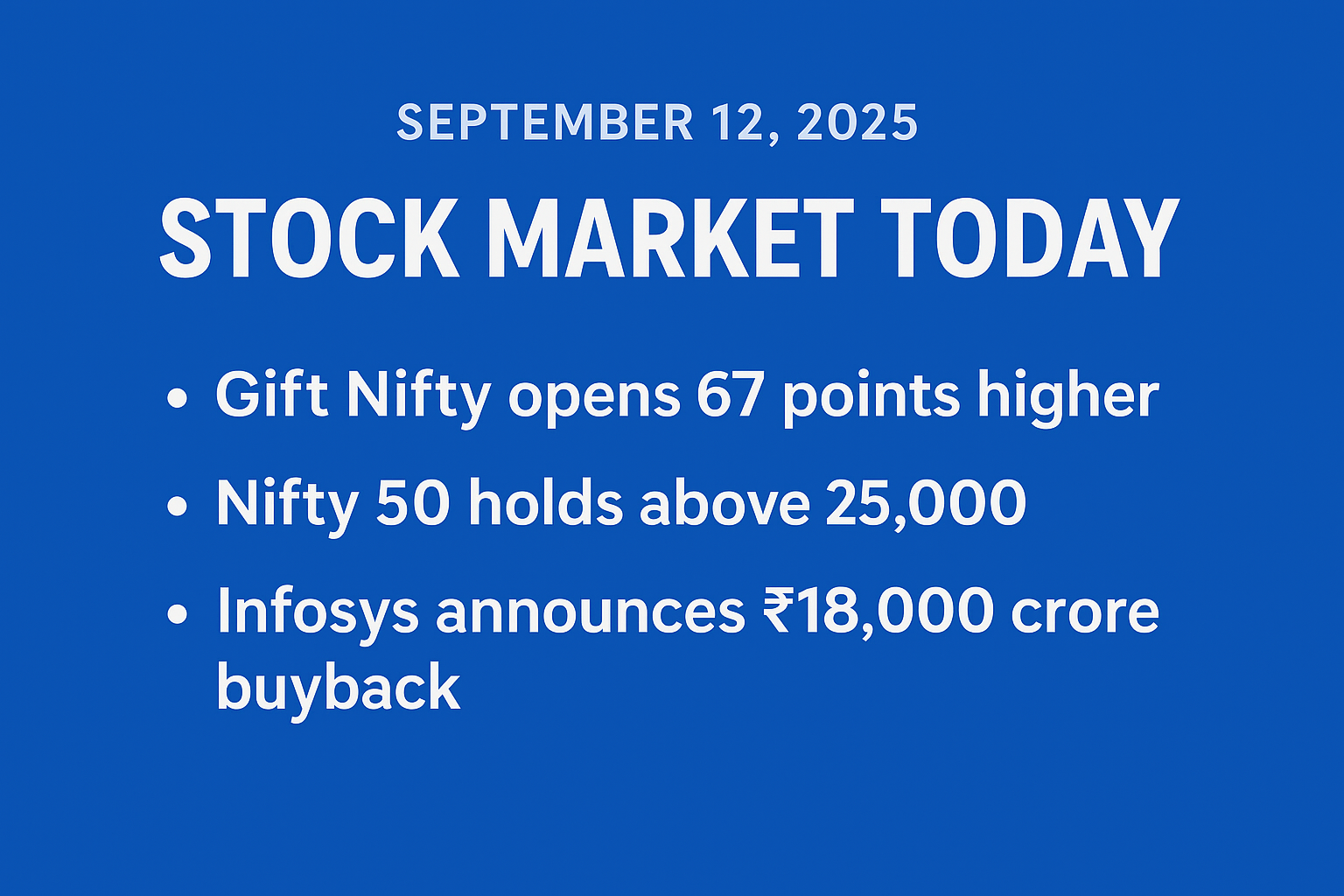 SEPTEMBER 12, 2025

STOCK MARKET TODAY

• Gift Nifty opens 67 points higher
• Nifty 50 holds above 25,000
• Infosys announces ₹18,000 crore buyback